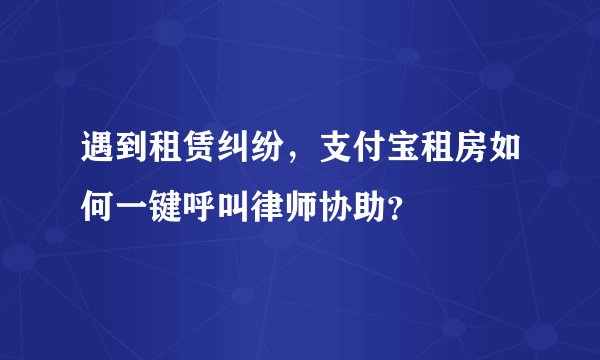 遇到租赁纠纷，支付宝租房如何一键呼叫律师协助？